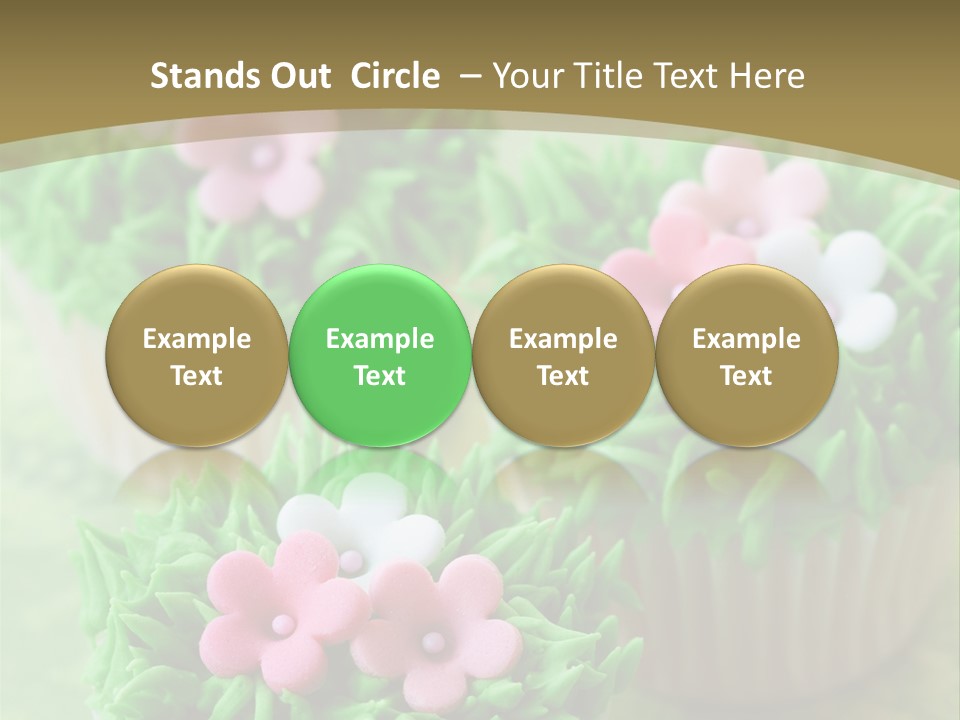 Stands Out Circle – Your Title Text Here

Example Text

Example Text

Example Text

Example Text